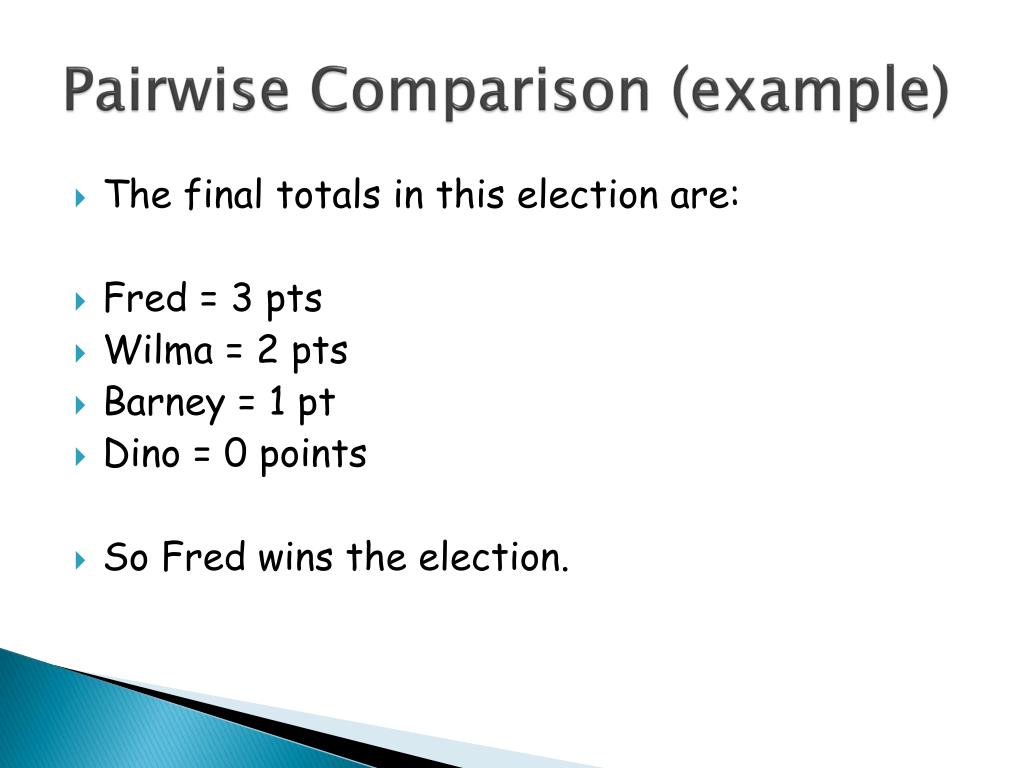 Pairwise Comparison (example)

The final totals in this election are:

Fred = 3 pts
Wilma = 2 pts
Barney = 1 pt
Dino = 0 points

So Fred wins the election.